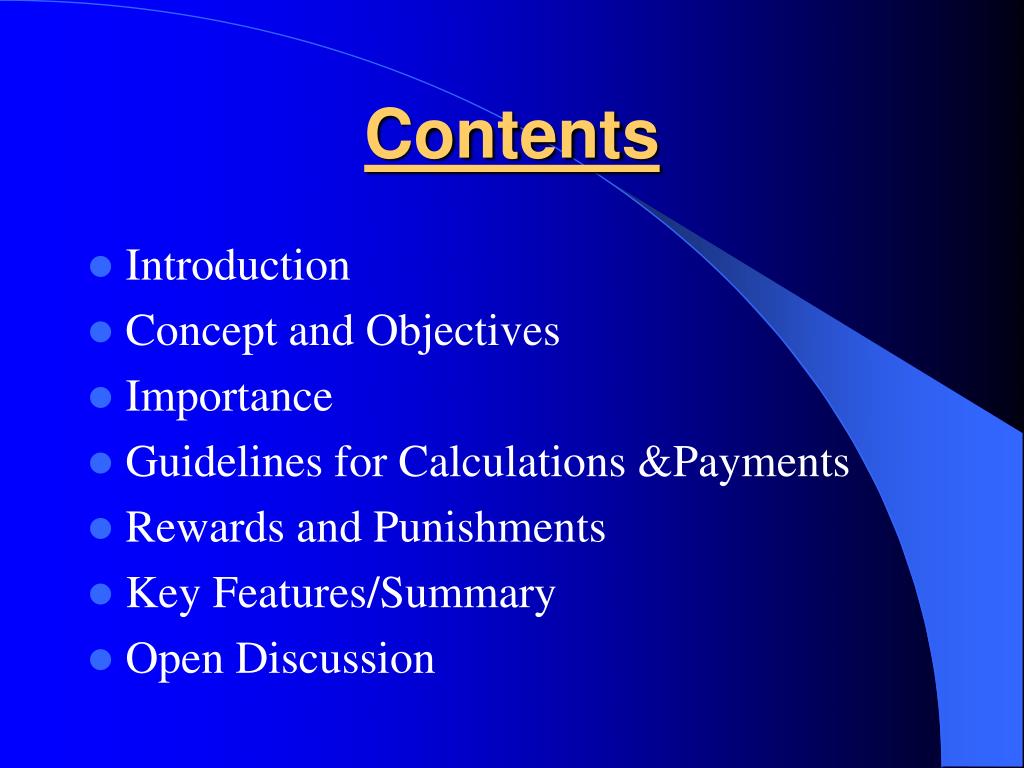 Contents

- Introduction
- Concept and Objectives
- Importance
- Guidelines for Calculations &Payments
- Rewards and Punishments
- Key Features/Summary
- Open Discussion